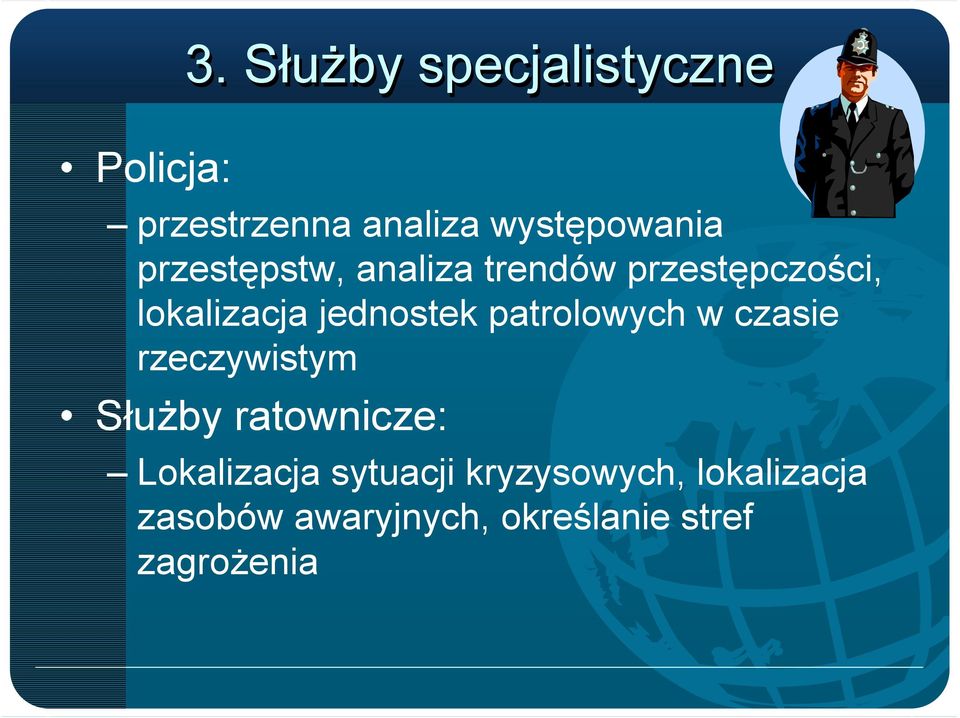 3. Służby specjalistyczne

• Policja:
– przestrzenna analiza występowania przestępstw, analiza trendów przestępczości, lokalizacja jednostek patrolowych w czasie rzeczywistym

• Służby ratownicze:
– Lokalizacja sytuacji kryzysowych, lokalizacja zasobów awaryjnych, określanie stref zagrożenia